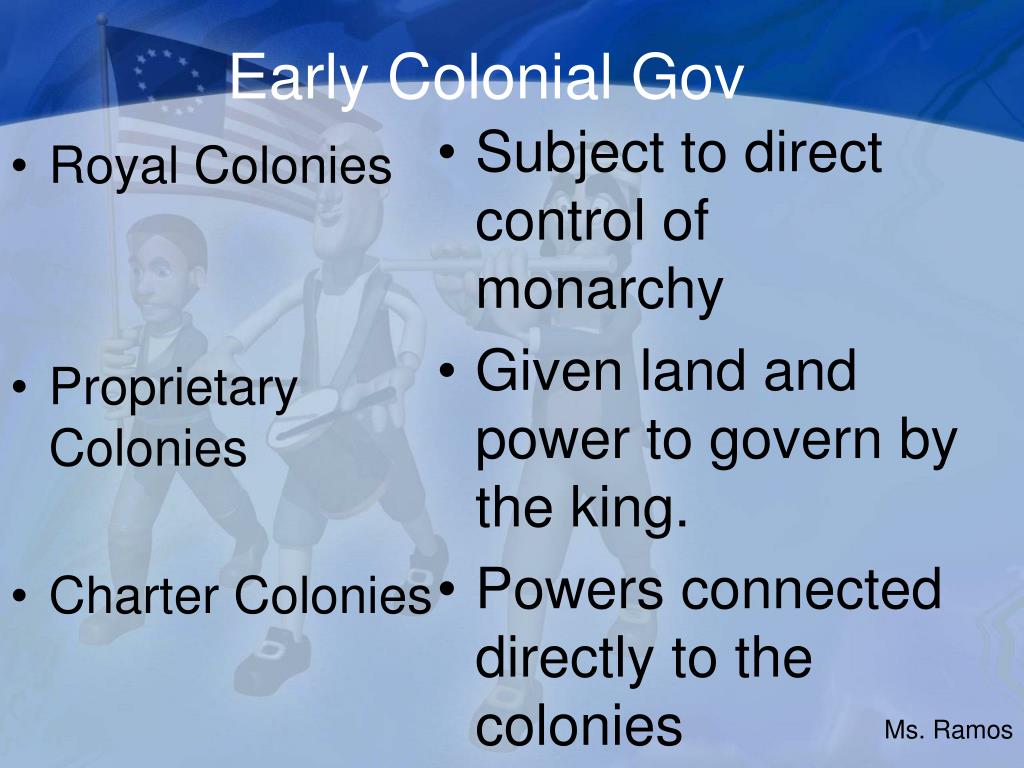 Early Colonial Gov

• Royal Colonies

• Proprietary Colonies

• Charter Colonies

• Subject to direct control of monarchy

• Given land and power to govern by the king.

• Powers connected directly to the colonies

Ms. Ramos